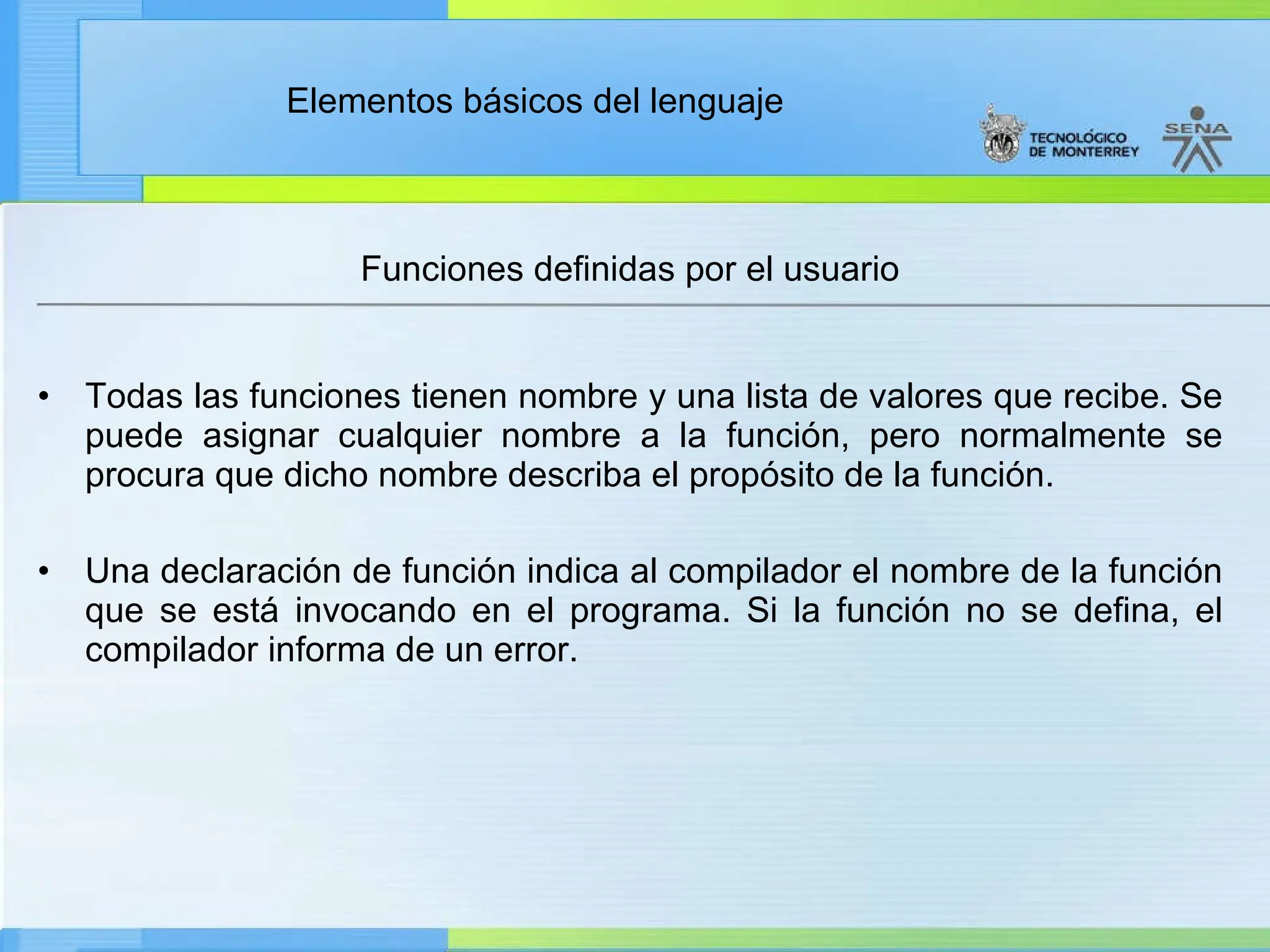 Elementos básicos del lenguaje

TECNOLÓGICO DE MONTERREY

SENA

Funciones definidas por el usuario

• Todas las funciones tienen nombre y una lista de valores que recibe. Se puede asignar cualquier nombre a la función, pero normalmente se procura que dicho nombre describa el propósito de la función.

• Una declaración de función indica al compilador el nombre de la función que se está invocando en el programa. Si la función no se defina, el compilador informa de un error.